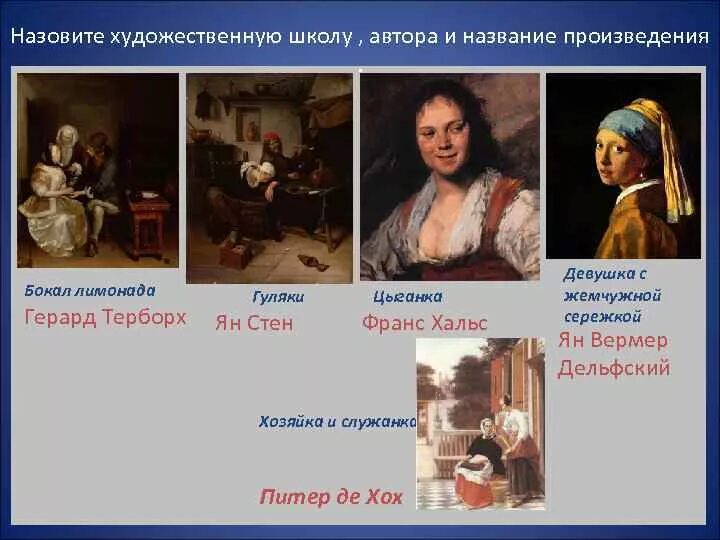 Назовите художественную школу , автора и название произведения

Бокал лимонада
Герард Терборх

Гуляки
Ян Стен

Цыганка
Франс Хальс

Девушка с жемчужной сережкой
Ян Вермер Дельфский

Хозяйка и служанка

Питер де Хох